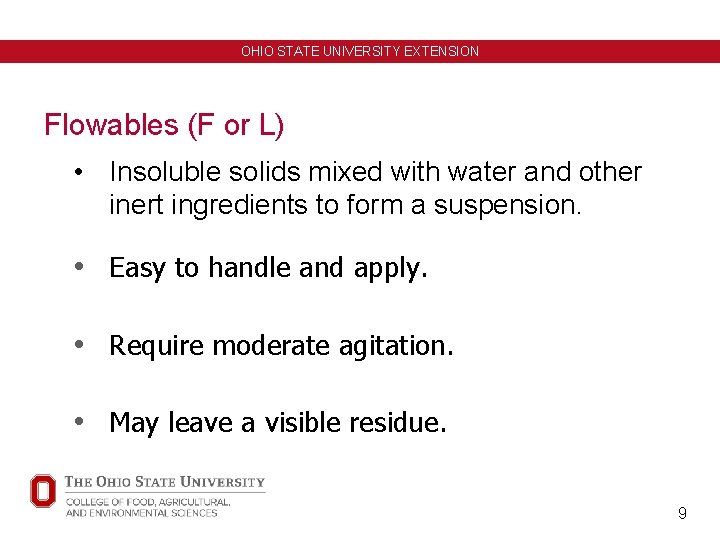 OHIO STATE UNIVERSITY EXTENSION

Flowables (F or L)

• Insoluble solids mixed with water and other inert ingredients to form a suspension.

• Easy to handle and apply.

• Require moderate agitation.

• May leave a visible residue.

THE OHIO STATE UNIVERSITY

COLLEGE OF FOOD, AGRICULTURAL, AND ENVIRONMENTAL SCIENCES

9